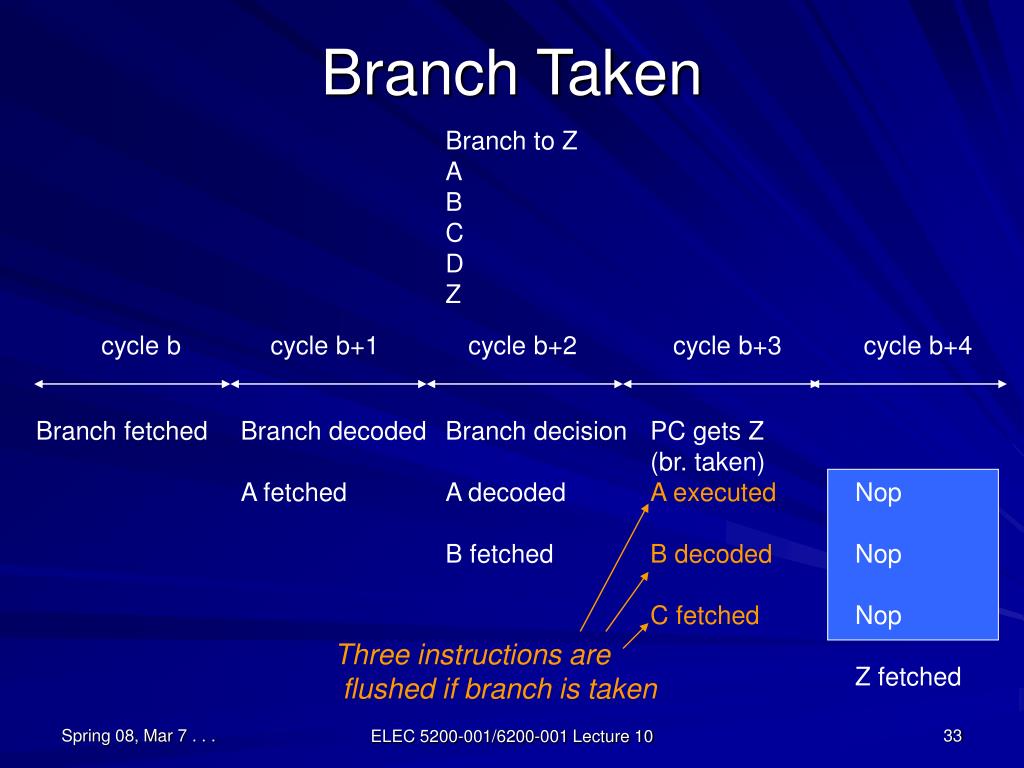 Branch Taken

Branch to Z
A
B
C
D
Z

| cycle b | cycle b+1 | cycle b+2 | cycle b+3 | cycle b+4 |
|---|---|---|---|---|
| Branch fetched | Branch decoded | Branch decision | PC gets Z (br. taken) | |
| | A fetched | A decoded | A executed | Nop |
| | | B fetched | B decoded | Nop |
| | | | C fetched | Nop |
| | | | | Z fetched |

Three instructions are flushed if branch is taken

Spring 08, Mar 7 . . .

ELEC 5200-001/6200-001 Lecture 10

33